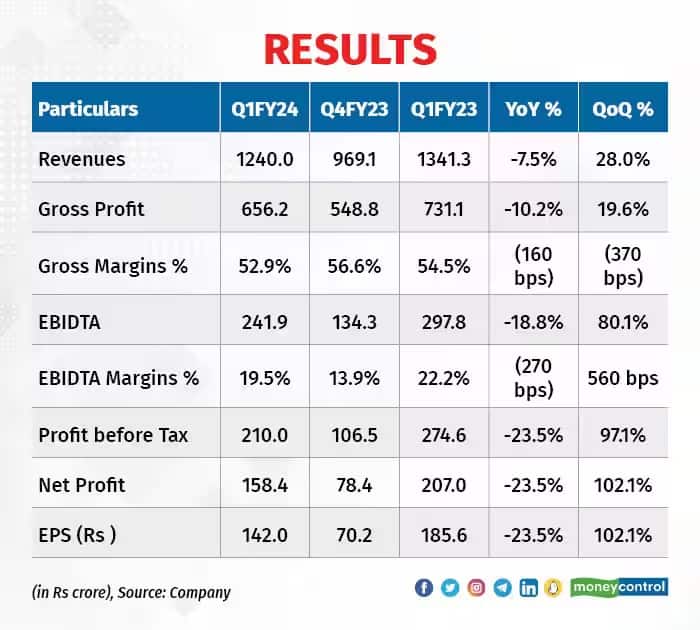 RESULTS

| Particulars | Q1FY24 | Q4FY23 | Q1FY23 | YoY % | QoQ % |
|---|---|---|---|---|---|
| Revenues | 1240.0 | 969.1 | 1341.3 | -7.5% | 28.0% |
| Gross Profit | 656.2 | 548.8 | 731.1 | -10.2% | 19.6% |
| Gross Margins % | 52.9% | 56.6% | 54.5% | (160 bps) | (370 bps) |
| EBIDTA | 241.9 | 134.3 | 297.8 | -18.8% | 80.1% |
| EBIDTA Margins % | 19.5% | 13.9% | 22.2% | (270 bps) | 560 bps |
| Profit before Tax | 210.0 | 106.5 | 274.6 | -23.5% | 97.1% |
| Net Profit | 158.4 | 78.4 | 207.0 | -23.5% | 102.1% |
| EPS (Rs ) | 142.0 | 70.2 | 185.6 | -23.5% | 102.1% |

(in Rs crore), Source: Company

moneycontrol